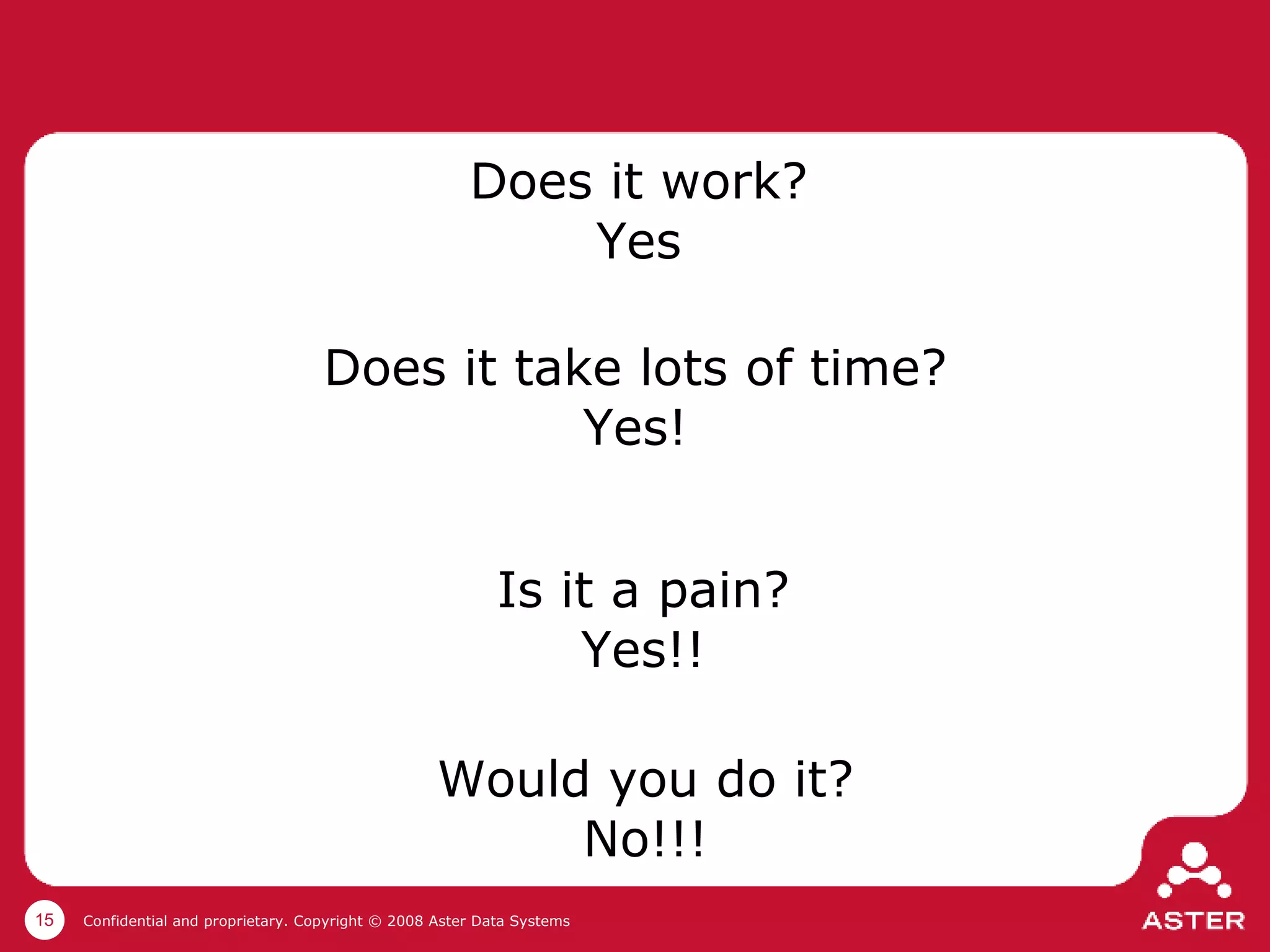 Does it work?
Yes

Does it take lots of time?
Yes!

Is it a pain?
Yes!!

Would you do it?
No!!!

15

Confidential and proprietary. Copyright © 2008 Aster Data Systems

ASTER